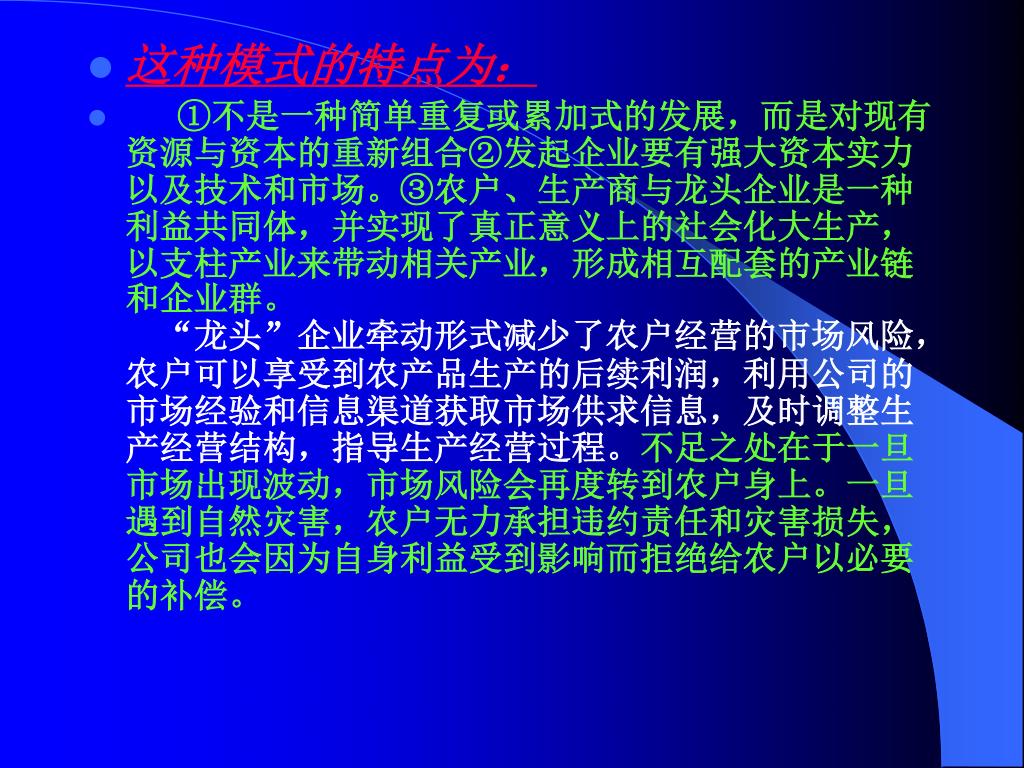 这种模式的特点为：

①不是一种简单重复或累加式的发展，而是对现有资源与资本的重新组合②发起企业要有强大资本实力以及技术和市场。③农户、生产商与龙头企业是一种利益共同体，并实现了真正意义上的社会化大生产，以支柱产业来带动相关产业，形成相互配套的产业链和企业群。

“龙头”企业牵动形式减少了农户经营的市场风险，农户可以享受到农产品生产的后续利润，利用公司的市场经验和信息渠道获取市场供求信息，及时调整生产经营结构，指导生产经营过程。不足之处在于一旦市场出现波动，市场风险会再度转到农户身上。一旦遇到自然灾害，农户无力承担违约责任和灾害损失，公司也会因为自身利益受到影响而拒绝给农户以必要的补偿。